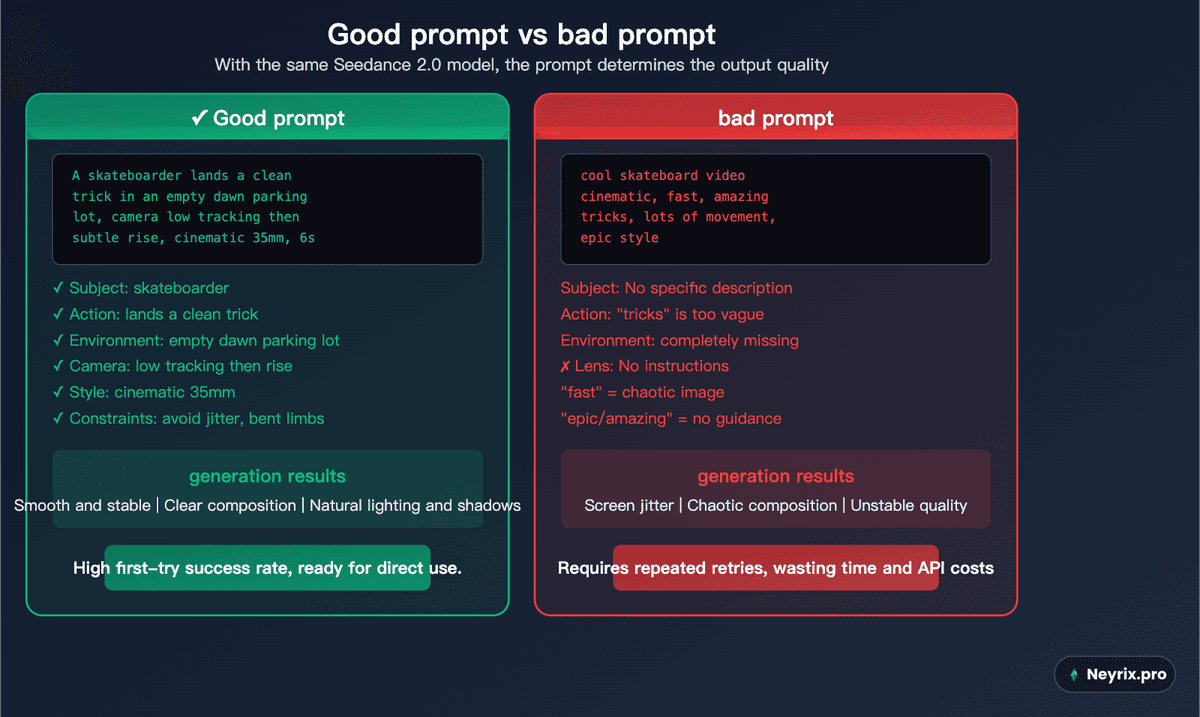 Good prompt vs bad prompt

With the same Seedance 2.0 model, the prompt determines the output quality

✓ Good prompt

A skateboarder lands a clean trick in an empty dawn parking lot, camera low tracking then subtle rise, cinematic 35mm, 6s

✓ Subject: skateboarder
✓ Action: lands a clean trick
✓ Environment: empty dawn parking lot
✓ Camera: low tracking then rise
✓ Style: cinematic 35mm
✓ Constraints: avoid jitter, bent limbs

generation results

Smooth and stable | Clear composition | Natural lighting and shadows

High first-try success rate, ready for direct use.

bad prompt

cool skateboard video cinematic, fast, amazing tricks, lots of movement, epic style

Subject: No specific description
Action: "tricks" is too vague
Environment: completely missing
✗ Lens: No instructions
"fast" = chaotic image
"epic/amazing" = no guidance

generation results

Screen jitter | Chaotic composition | Unstable quality

Requires repeated retries, wasting time and API costs

Neyrix.pro